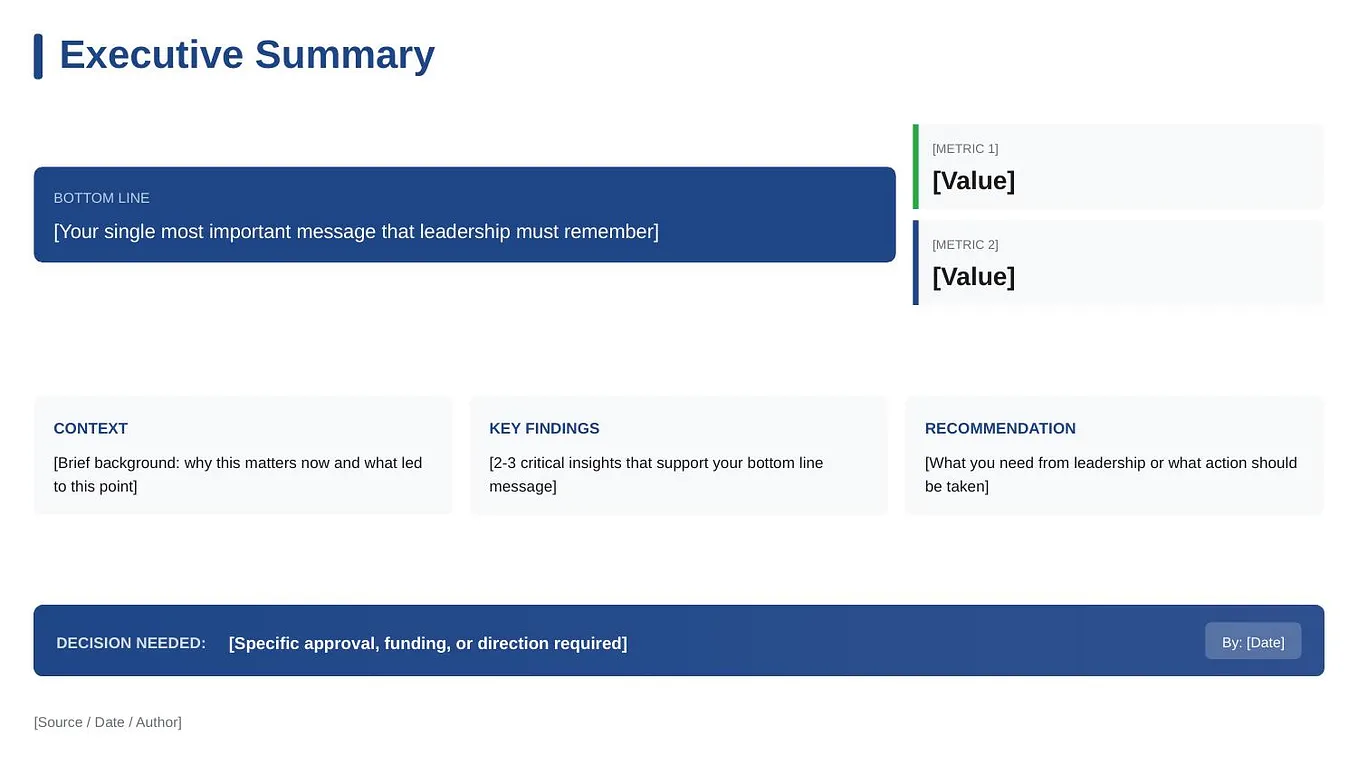 Executive Summary

BOTTOM LINE
[Your single most important message that leadership must remember]

[METRIC 1]
[Value]

[METRIC 2]
[Value]

CONTEXT
[Brief background: why this matters now and what led to this point]

KEY FINDINGS
[2-3 critical insights that support your bottom line message]

RECOMMENDATION
[What you need from leadership or what action should be taken]

DECISION NEEDED: [Specific approval, funding, or direction required] By: [Date]

[Source / Date / Author]